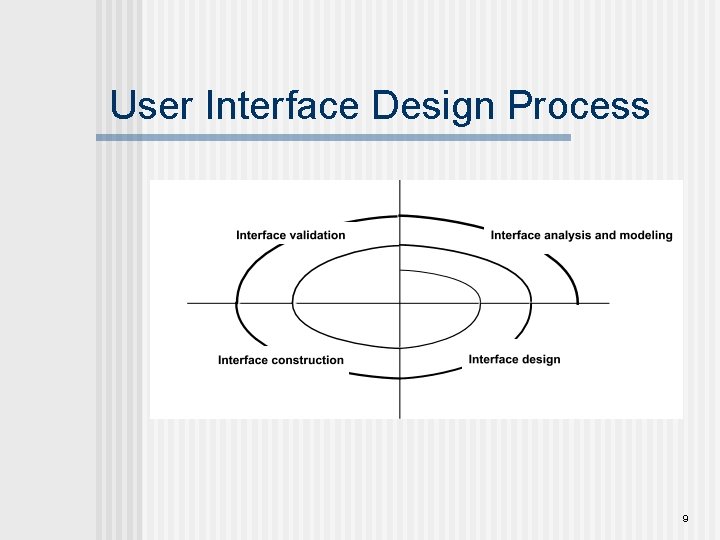 User Interface Design Process

Interface validation

Interface analysis and modeling

Interface construction

Interface design

9